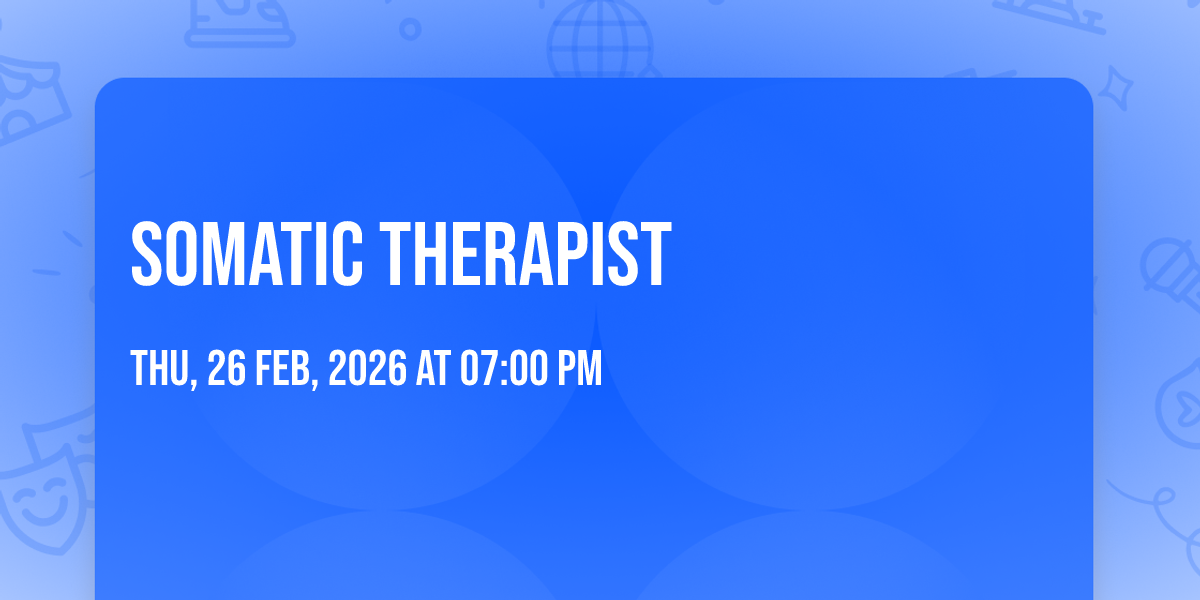 SOMATIC THERAPIST

THU, 26 FEB, 2026 AT 07:00 PM